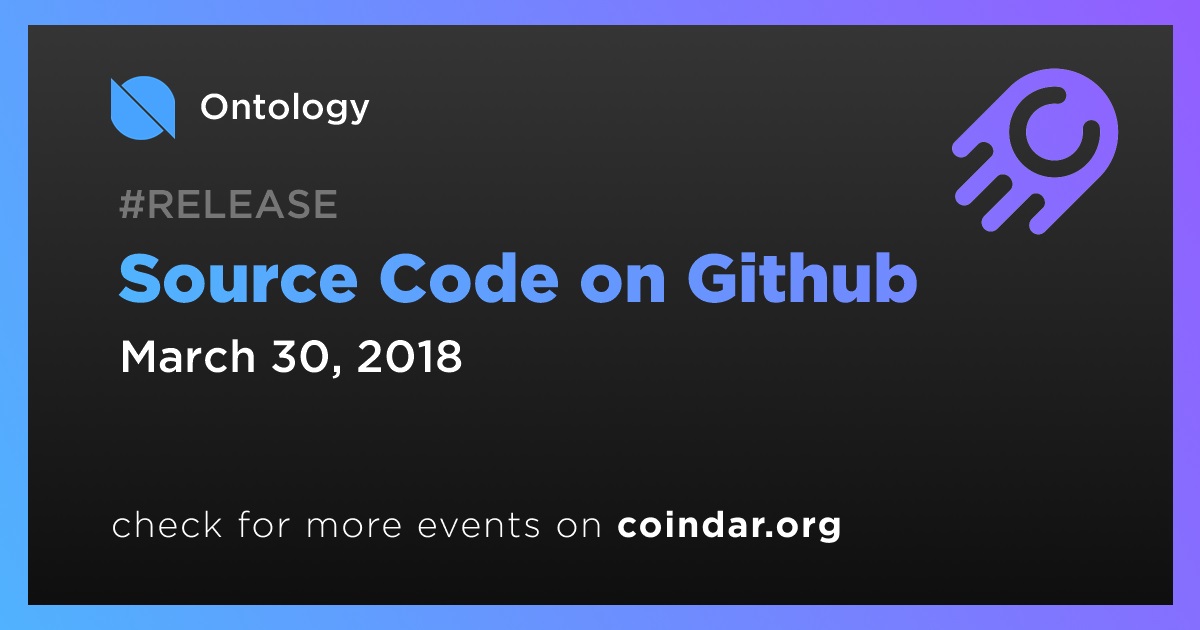 Ontology

#RELEASE

Source Code on Github

March 30, 2018

check for more events on coindar.org